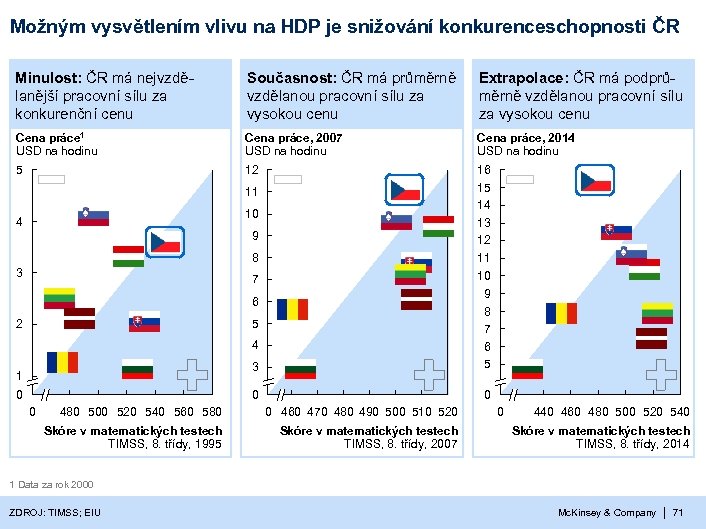 Možným vysvětlením vlivu na HDP je snižování konkurenceschopnosti ČR

Minulost: ČR má nejvzdělanější pracovní sílu za konkurenční cenu

Cena práce$^1$
USD na hodinu

5
4
3
2
1
0

0 480 500 520 540 560 580

Skóre v matematických testech
TIMSS, 8. třídy, 1995

Současnost: ČR má průměrně vzdělanou pracovní sílu za vysokou cenu

Cena práce, 2007
USD na hodinu

12
11
10
9
8
7
6
5
4
3
0

0 460 470 480 490 500 510 520

Skóre v matematických testech
TIMSS, 8. třídy, 2007

Extrapolace: ČR má podprůměrně vzdělanou pracovní sílu za vysokou cenu

Cena práce, 2014
USD na hodinu

16
15
14
13
12
11
10
9
8
7
6
5
0

0 440 460 480 500 520 540

Skóre v matematických testech
TIMSS, 8. třídy, 2014

1 Data za rok 2000

ZDROJ: TIMSS; EIU

McKinsey & Company | 71